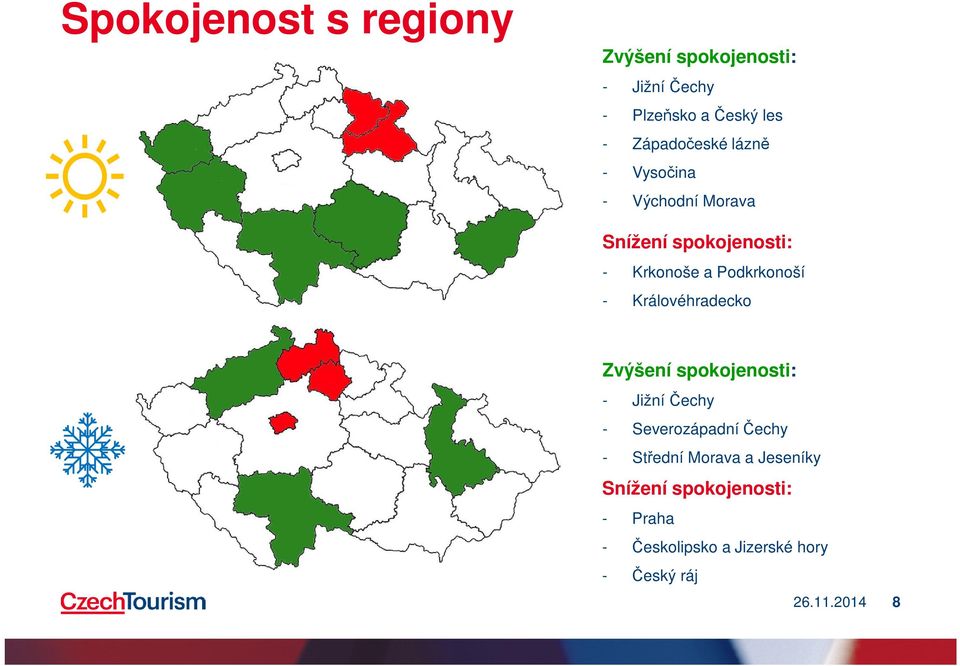 Spokojenost s regiony

Zvýšení spokojenosti:
- Jižní Čechy
- Plzeňsko a Český les
- Západočeské lázně
- Vysočina
- Východní Morava

Snížení spokojenosti:
- Krkonoše a Podkrkonoší
- Královéhradecko

Zvýšení spokojenosti:
- Jižní Čechy
- Severozápadní Čechy
- Střední Morava a Jeseníky

Snížení spokojenosti:
- Praha
- Českolipsko a Jizerské hory
- Český ráj

CzechTourism

26.11.2014 8